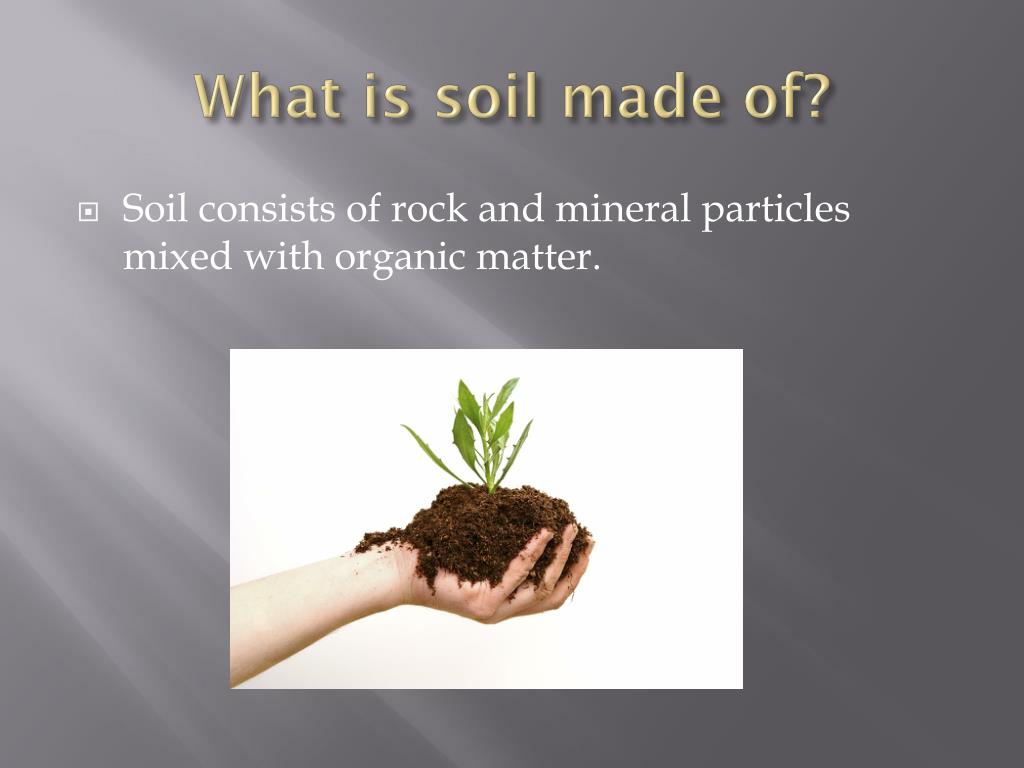 What is soil made of?

Soil consists of rock and mineral particles mixed with organic matter.